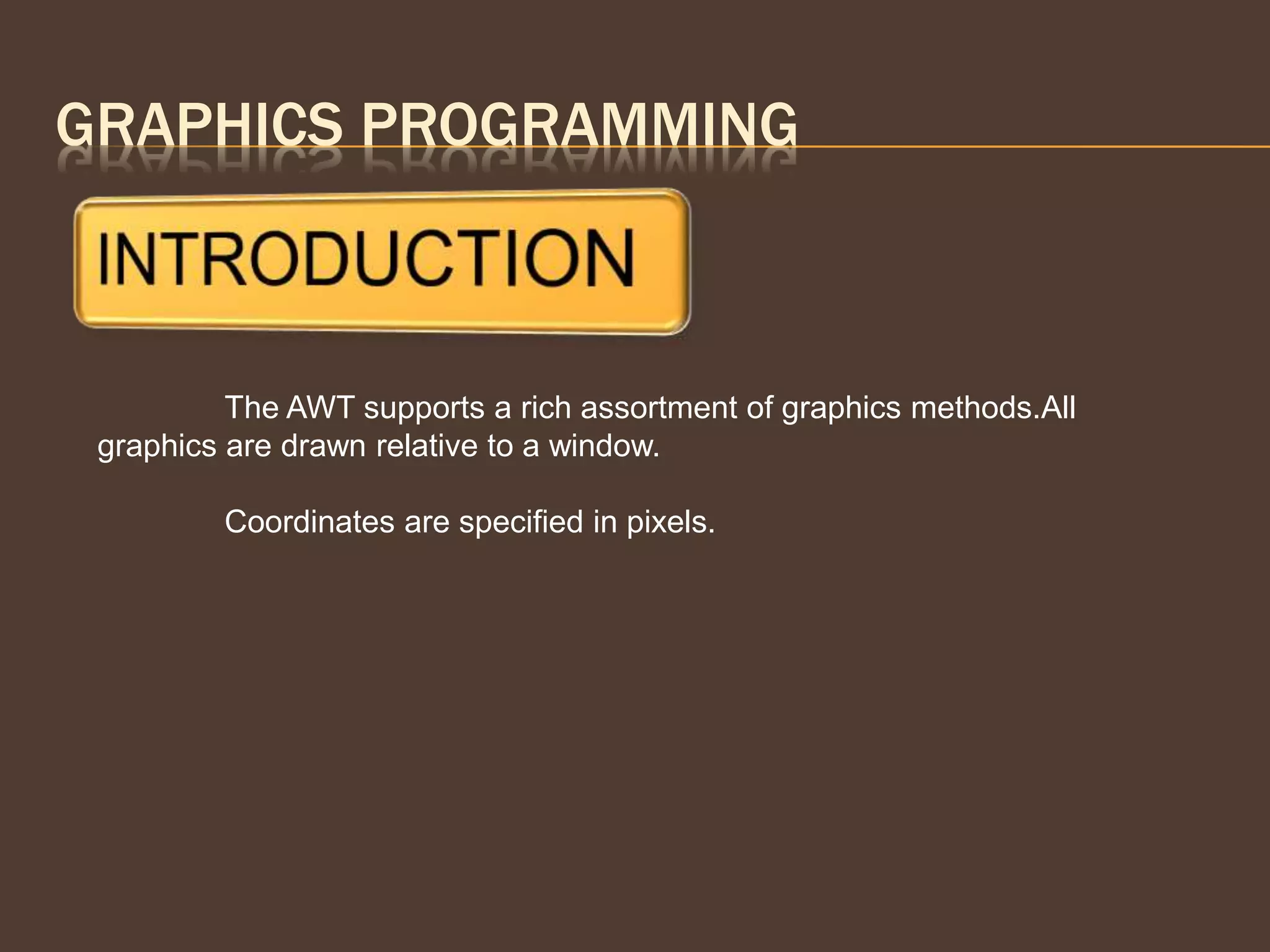 GRAPHICS PROGRAMMING

INTRODUCTION

The AWT supports a rich assortment of graphics methods.All graphics are drawn relative to a window.

Coordinates are specified in pixels.